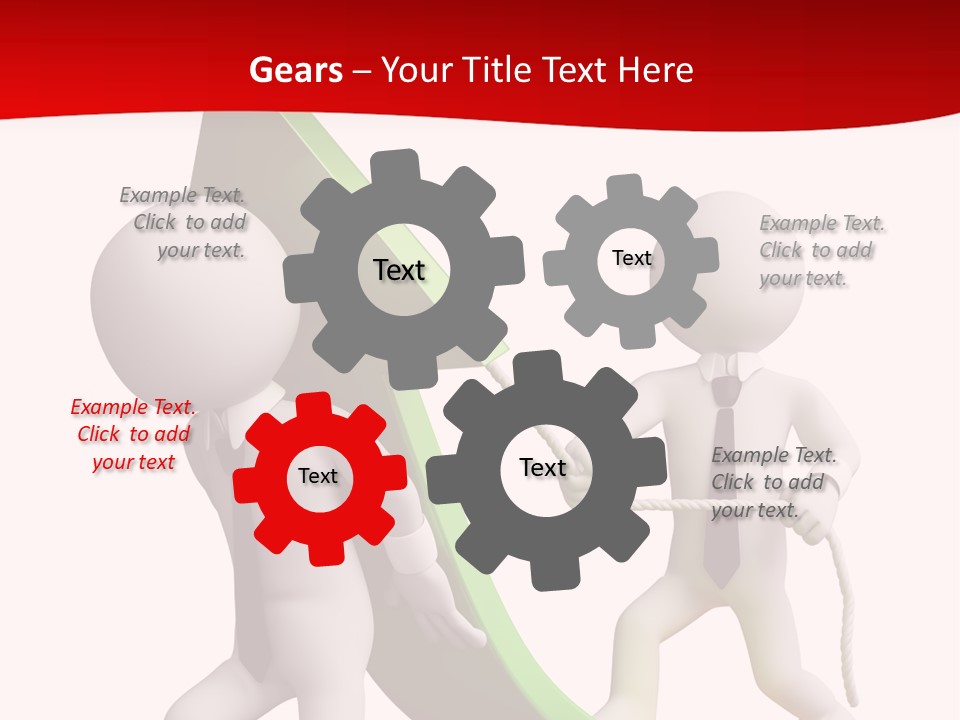 Gears – Your Title Text Here

Example Text. Click to add your text.

Text

Text

Example Text. Click to add your text.

Example Text. Click to add your text

Text

Text

Example Text. Click to add your text.